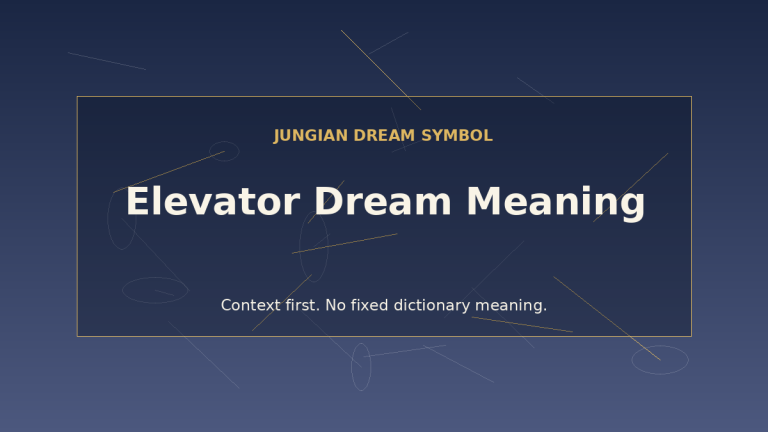 JUNGIAN DREAM SYMBOL

Elevator Dream Meaning

Context first. No fixed dictionary meaning.